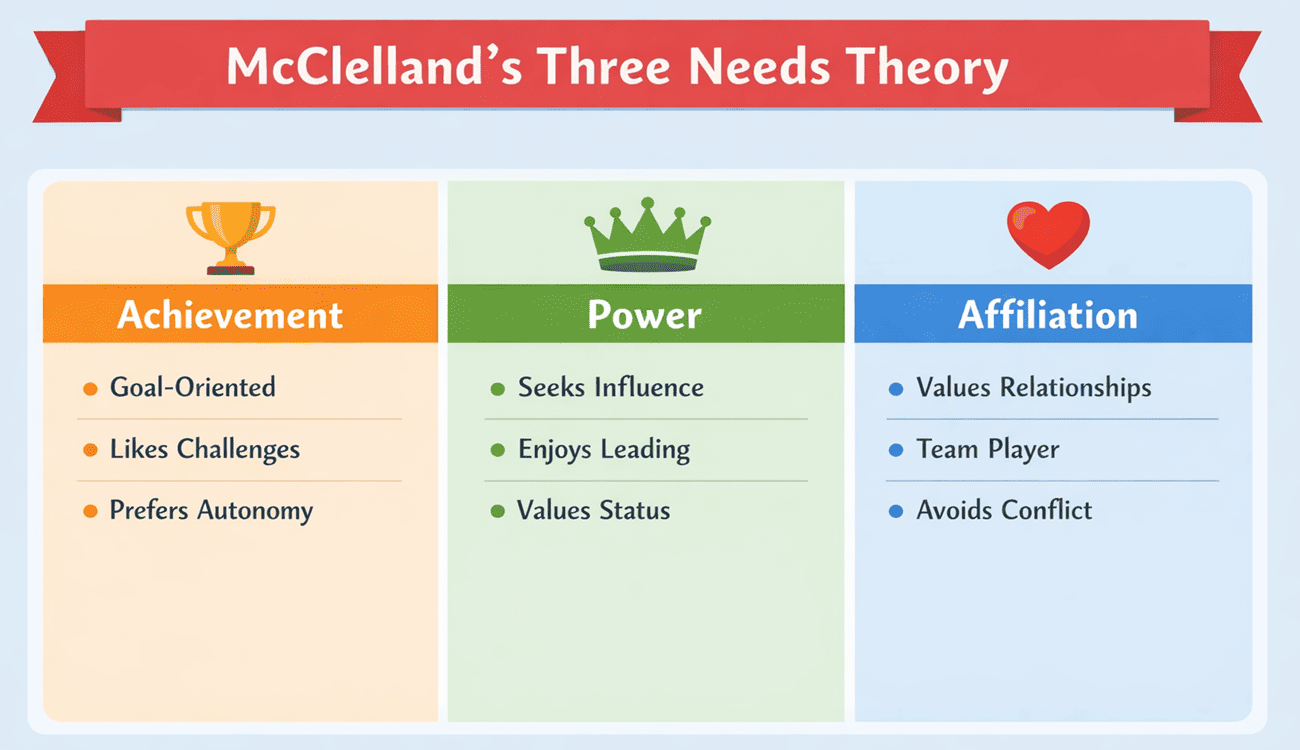 McClelland's Three Needs Theory

Achievement

- Goal-Oriented
- Likes Challenges
- Prefers Autonomy

Power

- Seeks Influence
- Enjoys Leading
- Values Status

Affiliation

- Values Relationships
- Team Player
- Avoids Conflict